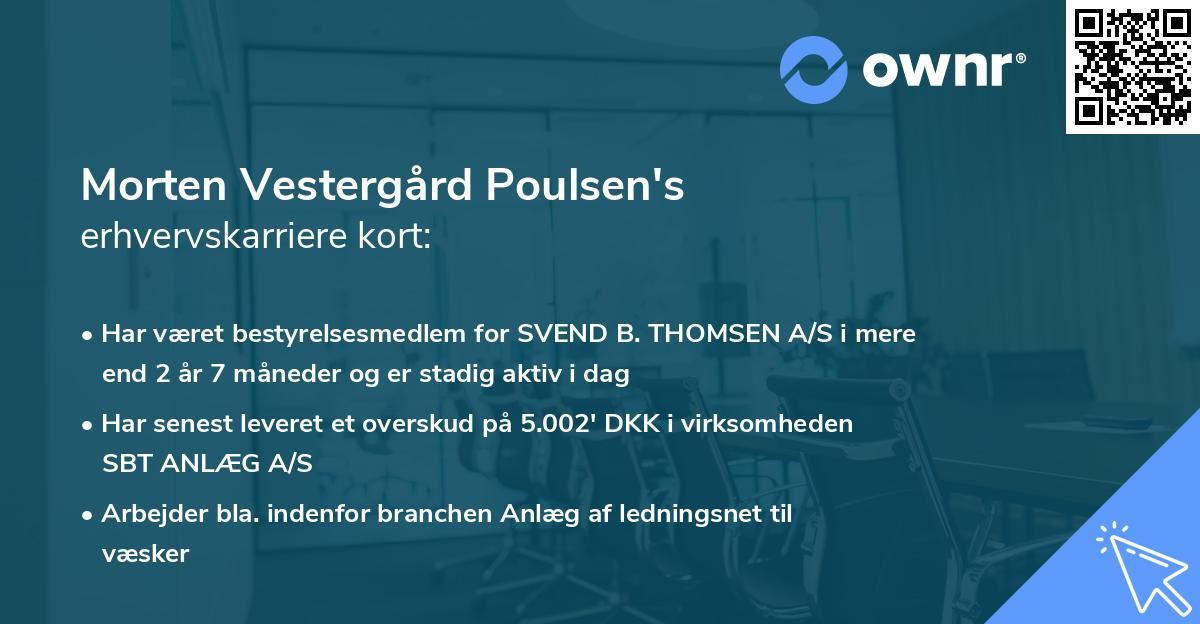 ownr®

Morten Vestergård Poulsen's
erhvervskarriere kort:

• Har været bestyrelsesmedlem for SVEND B. THOMSEN A/S i mere end 2 år 7 måneder og er stadig aktiv i dag
• Har senest leveret et overskud på 5.002' DKK i virksomheden SBT ANLÆG A/S
• Arbejder bla. indenfor branchen Anlæg af ledningsnet til væsker